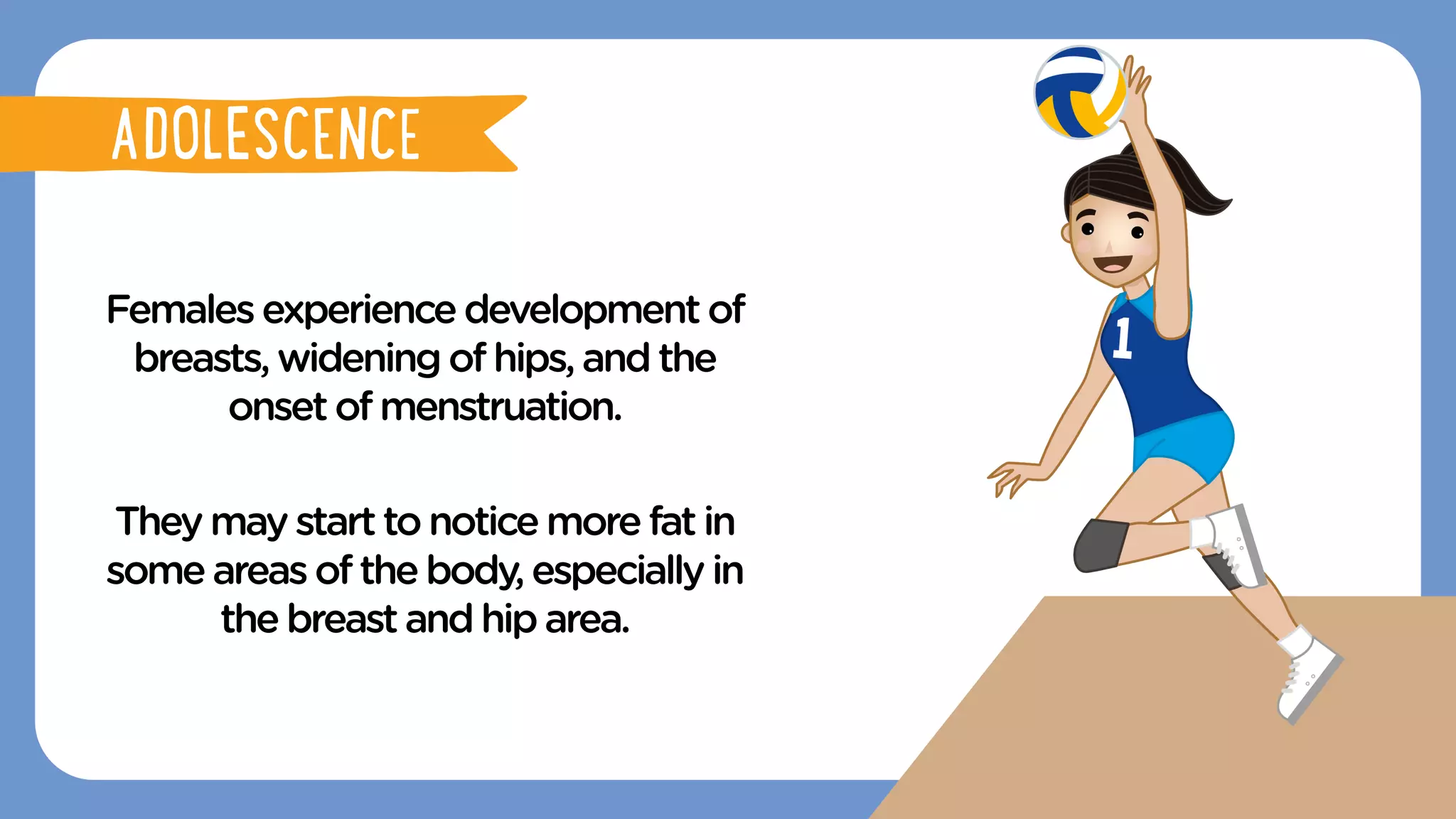 ADOLESCENCE

Females experience development of breasts, widening of hips, and the onset of menstruation.

They may start to notice more fat in some areas of the body, especially in the breast and hip area.

1